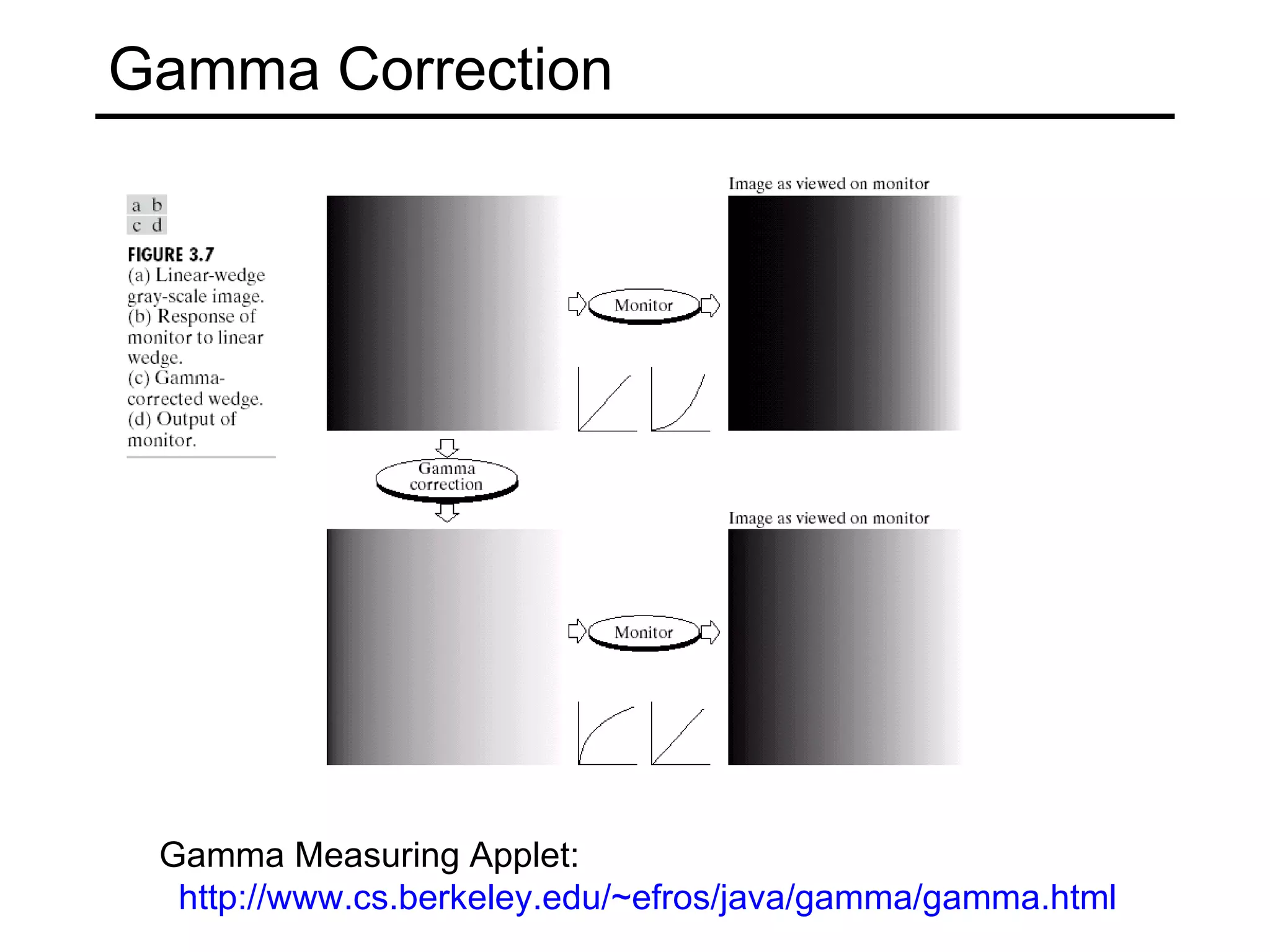 Gamma Correction

a b
c d

FIGURE 3.7
(a) Linear-wedge gray-scale image.
(b) Response of monitor to linear wedge.
(c) Gamma-corrected wedge.
(d) Output of monitor.

Image as viewed on monitor

Monitor

Gamma correction

Image as viewed on monitor

Monitor

Gamma Measuring Applet:
http://www.cs.berkeley.edu/~efros/java/gamma/gamma.html